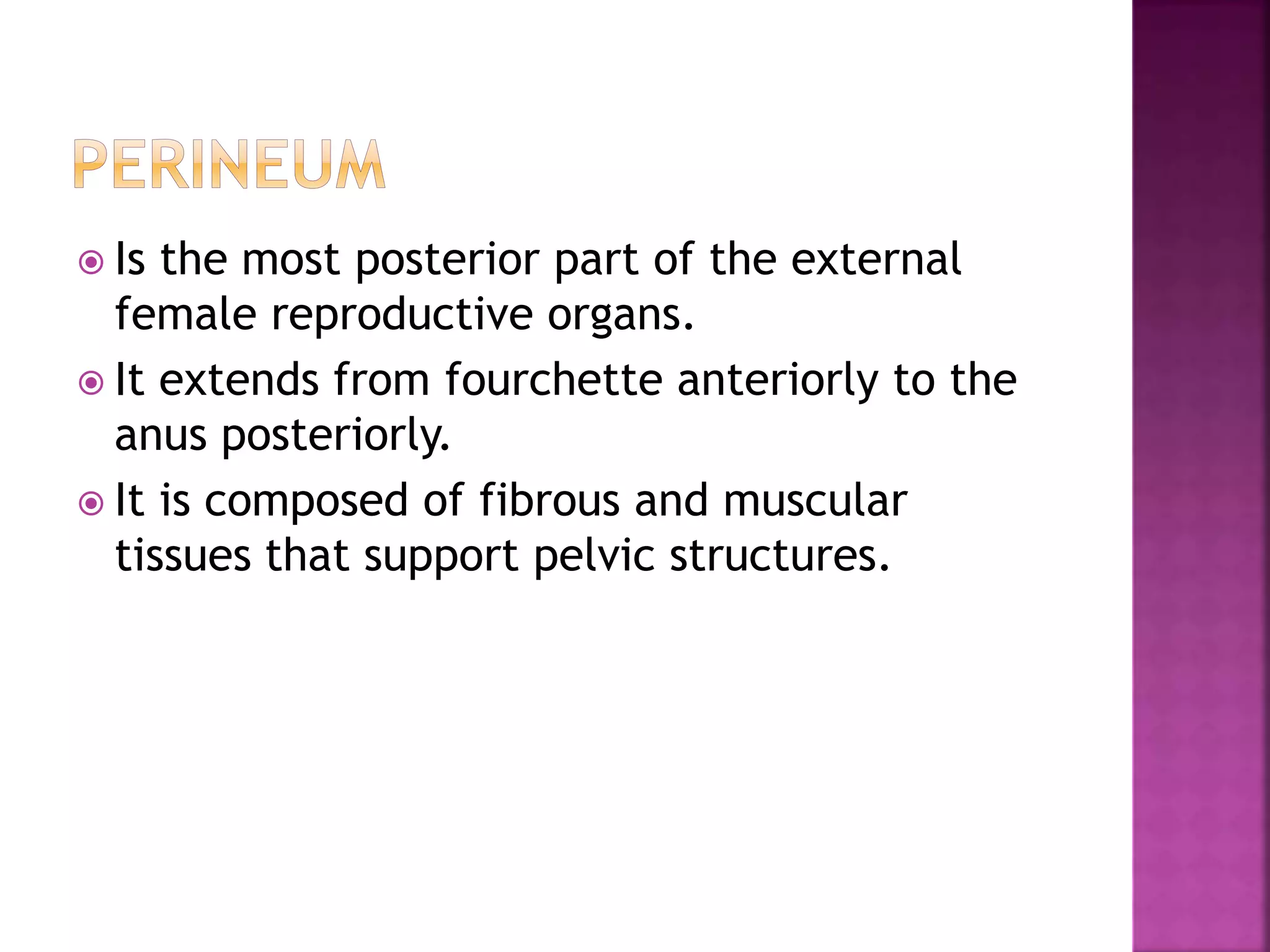 PERINEUM

Is the most posterior part of the external female reproductive organs.

It extends from fourchette anteriorly to the anus posteriorly.

It is composed of fibrous and muscular tissues that support pelvic structures.